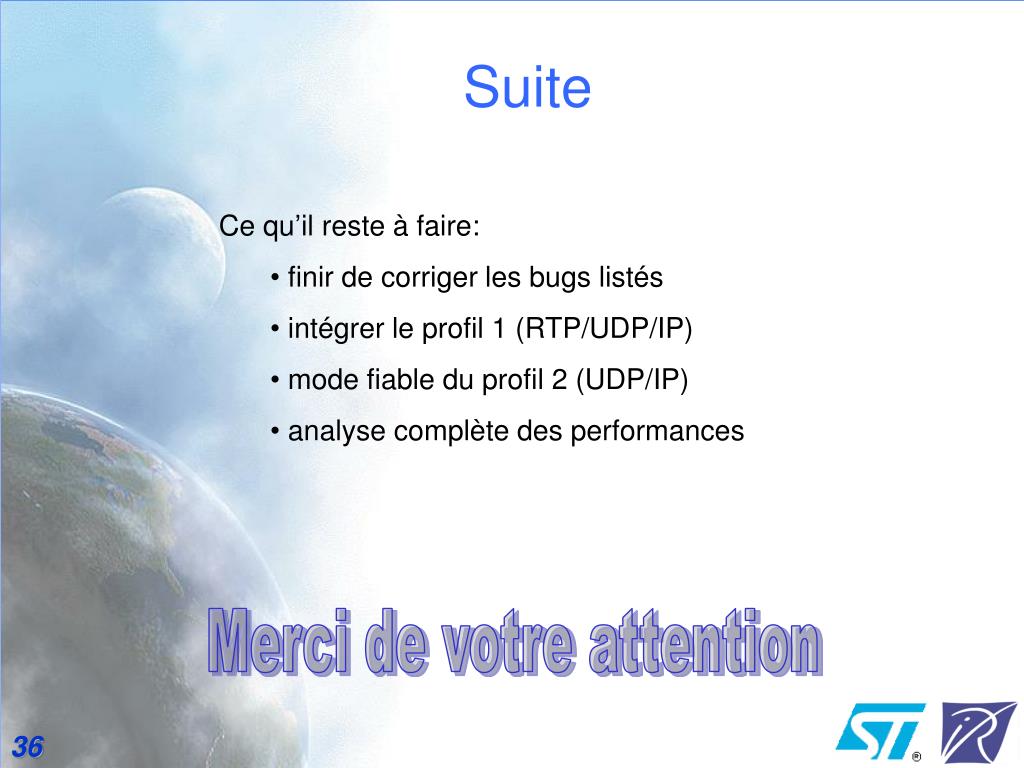 Suite

Ce qu’il reste à faire:

• finir de corriger les bugs listés

• intégrer le profil 1 (RTP/UDP/IP)

• mode fiable du profil 2 (UDP/IP)

• analyse complète des performances

Merci de votre attention

36

ST ®